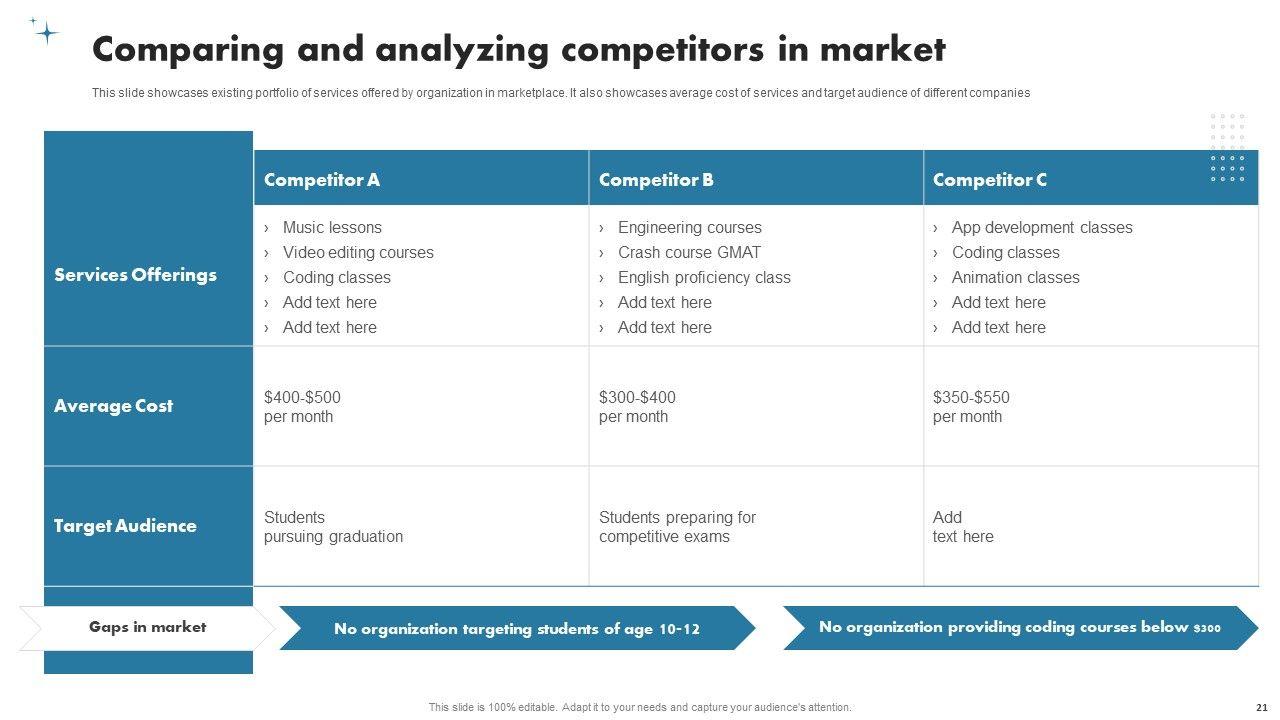 Comparing and analyzing competitors in market

This slide showcases existing portfolio of services offered by organization in marketplace. It also showcases average cost of services and target audience of different companies

| | Competitor A | Competitor B | Competitor C |
|---|---|---|---|
| Services Offerings | › Music lessons › Video editing courses › Coding classes › Add text here › Add text here | › Engineering courses › Crash course GMAT › English proficiency class › Add text here › Add text here | › App development classes › Coding classes › Animation classes › Add text here › Add text here |
| Average Cost | \$400-\$500 per month | \$300-\$400 per month | \$350-\$550 per month |
| Target Audience | Students pursuing graduation | Students preparing for competitive exams | Add text here |

Gaps in market

No organization targeting students of age 10-12

No organization providing coding courses below \$300

This slide is 100% editable. Adapt it to your needs and capture your audience's attention.

21